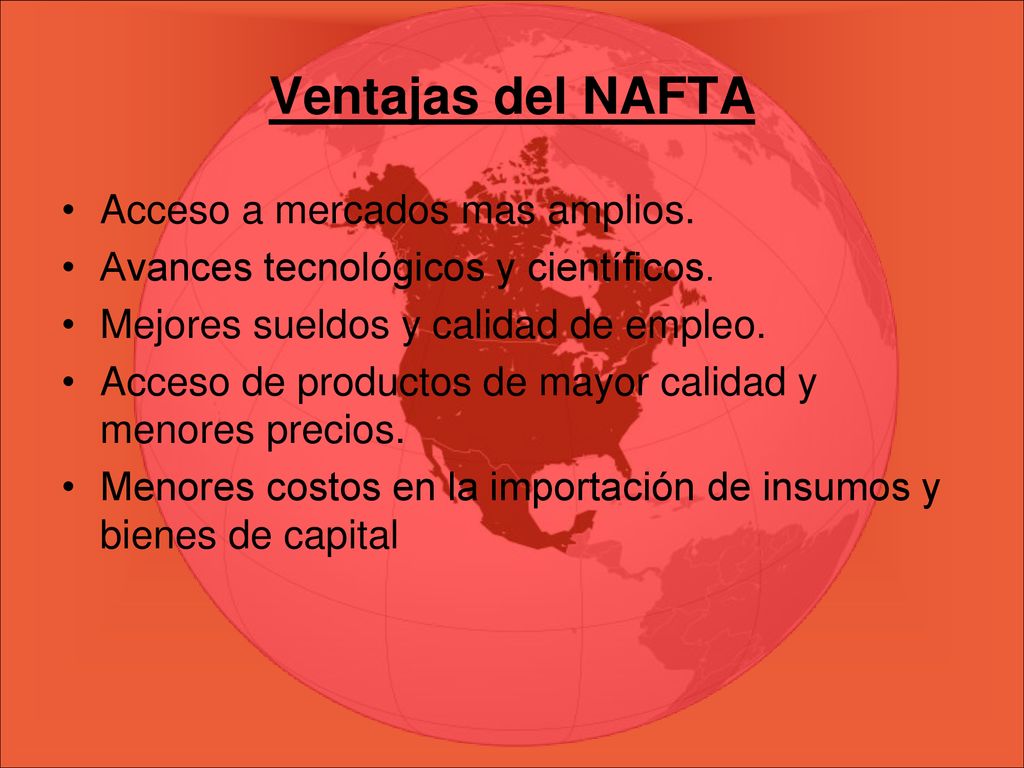 Ventajas del NAFTA

• Acceso a mercados mas amplios.
• Avances tecnológicos y científicos.
• Mejores sueldos y calidad de empleo.
• Acceso de productos de mayor calidad y menores precios.
• Menores costos en la importación de insumos y bienes de capital